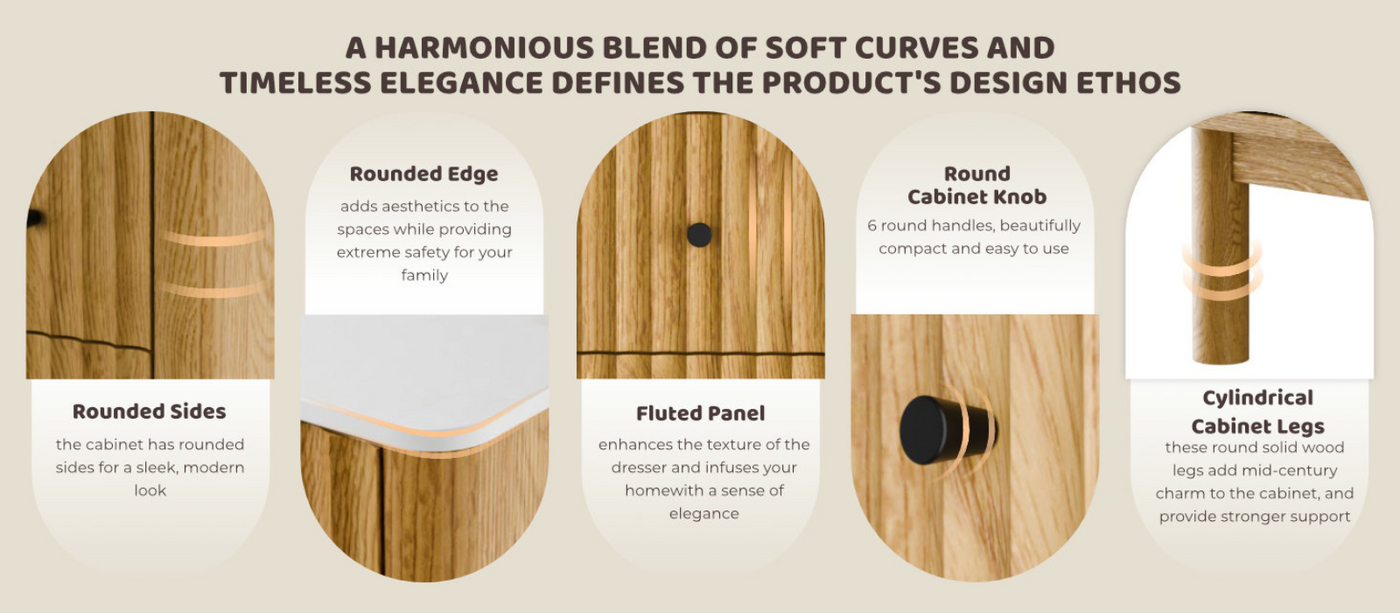 A HARMONIOUS BLEND OF SOFT CURVES AND TIMELESS ELEGANCE DEFINES THE PRODUCT'S DESIGN ETHOS

Rounded Sides
the cabinet has rounded sides for a sleek, modern look

Rounded Edge
adds aesthetics to the spaces while providing extreme safety for your family

Fluted Panel
enhances the texture of the dresser and infuses your homewith a sense of elegance

Round Cabinet Knob
6 round handles, beautifully compact and easy to use

Cylindrical Cabinet Legs
these round solid wood legs add mid-century charm to the cabinet, and provide stronger support